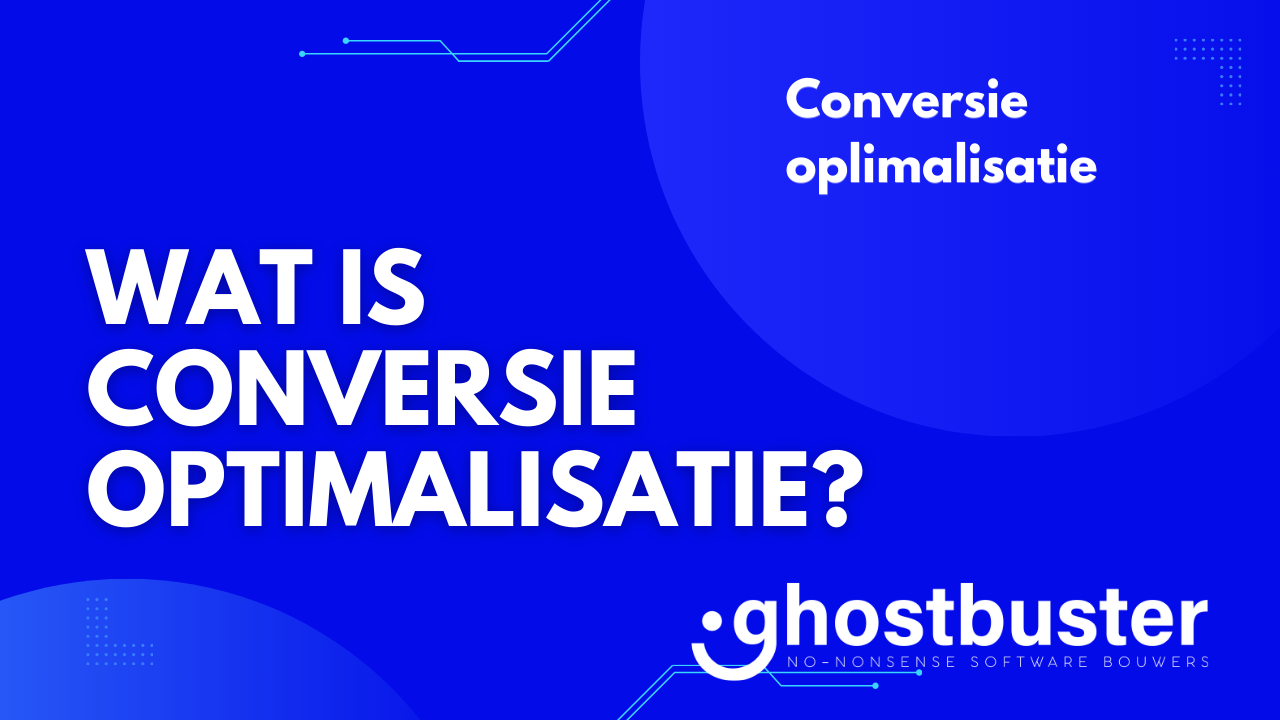 Conversie oplimalisatie

WAT IS CONVERSIE OPTIMALISATIE?

ghostbuster
NO-NONSENSE SOFTWARE BOUWERS